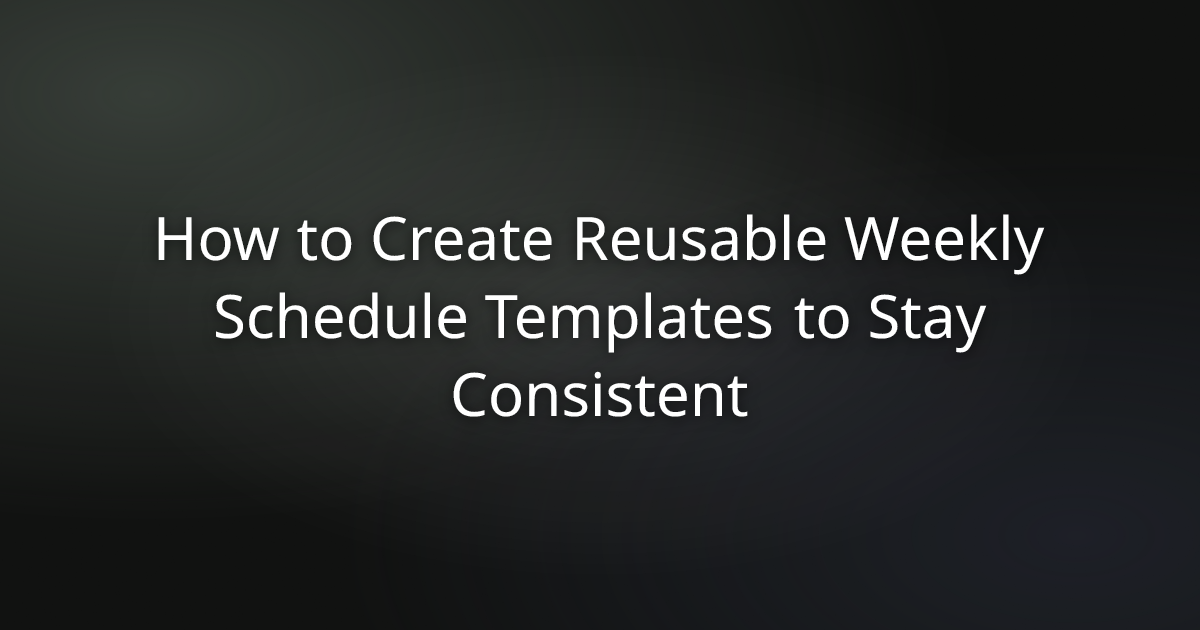 How to Create Reusable Weekly Schedule Templates to Stay Consistent